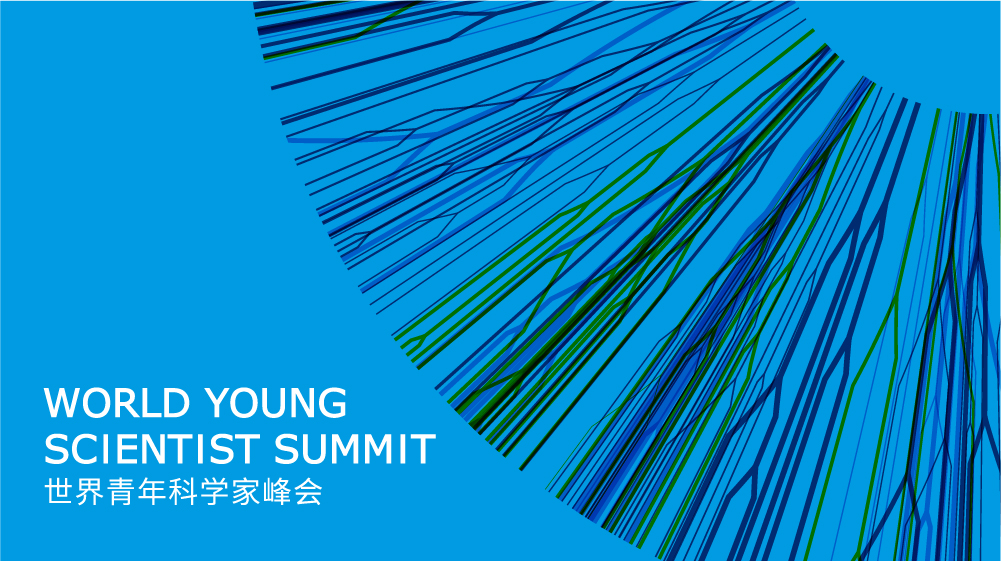 WORLD YOUNG
SCIENTIST SUMMIT
世界青年科学家峰会